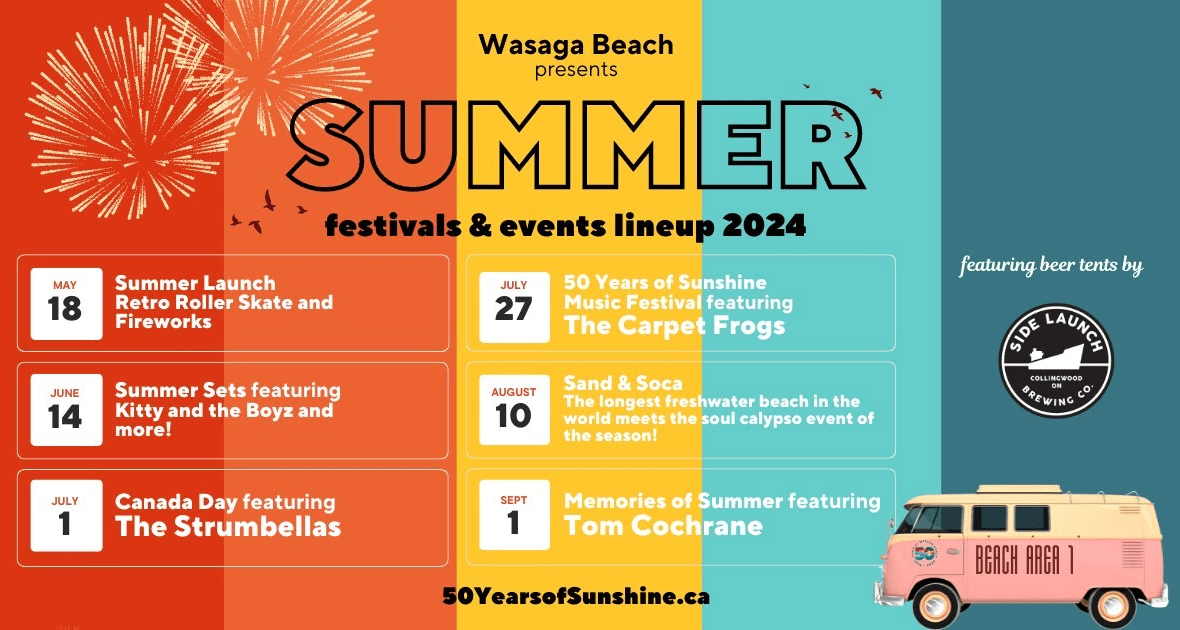 Wasaga Beach
presents

SUMMER

festivals & events lineup 2024

MAY
18
Summer Launch
Retro Roller Skate and Fireworks

JUNE
14
Summer Sets featuring Kitty and the Boyz and more!

JULY
1
Canada Day featuring
The Strumbellas

JULY
27
50 Years of Sunshine Music Festival featuring
The Carpet Frogs

AUGUST
10
Sand & Soca
The longest freshwater beach in the world meets the soul calypso event of the season!

SEPT
1
Memories of Summer featuring
Tom Cochrane

featuring beer tents by

SIDE LAUNCH
COLLINGWOOD ON
BREWING CO.

50

BEACH AREA 1

50YearsofSunshine.ca